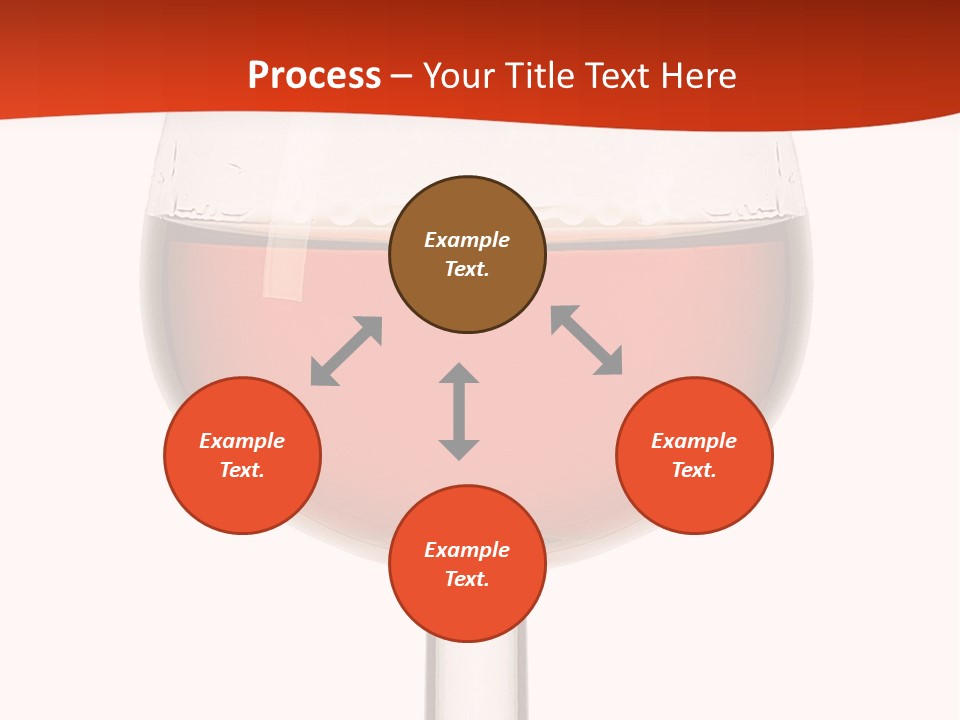 Process – Your Title Text Here

Example Text.

Example Text.

Example Text.

Example Text.